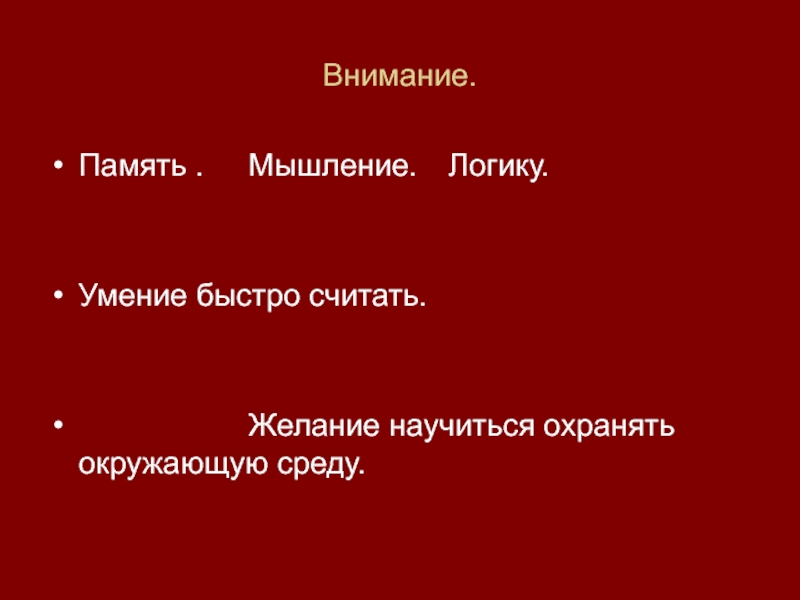 Внимание.

• Память . Мышление. Логику.

• Умение быстро считать.

• Желание научиться охранять окружающую среду.